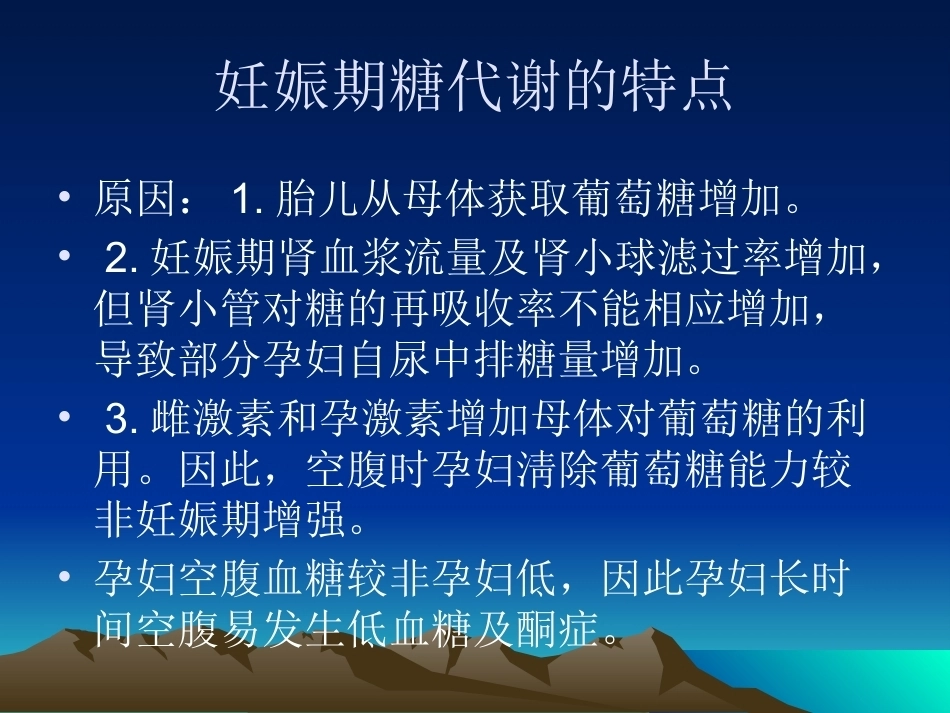 妊娠期糖代谢的特点

• 原因： 1. 胎儿从母体获取葡萄糖增加。

• 2. 妊娠期肾血浆流量及肾小球滤过率增加，但肾小管对糖的再吸收率不能相应增加，导致部分孕妇自尿中排糖量增加。

• 3. 雌激素和孕激素增加母体对葡萄糖的利用。因此，空腹时孕妇清除葡萄糖能力较非妊娠期增强。

• 孕妇空腹血糖较非孕妇低，因此孕妇长时间空腹易发生低血糖及酮症。